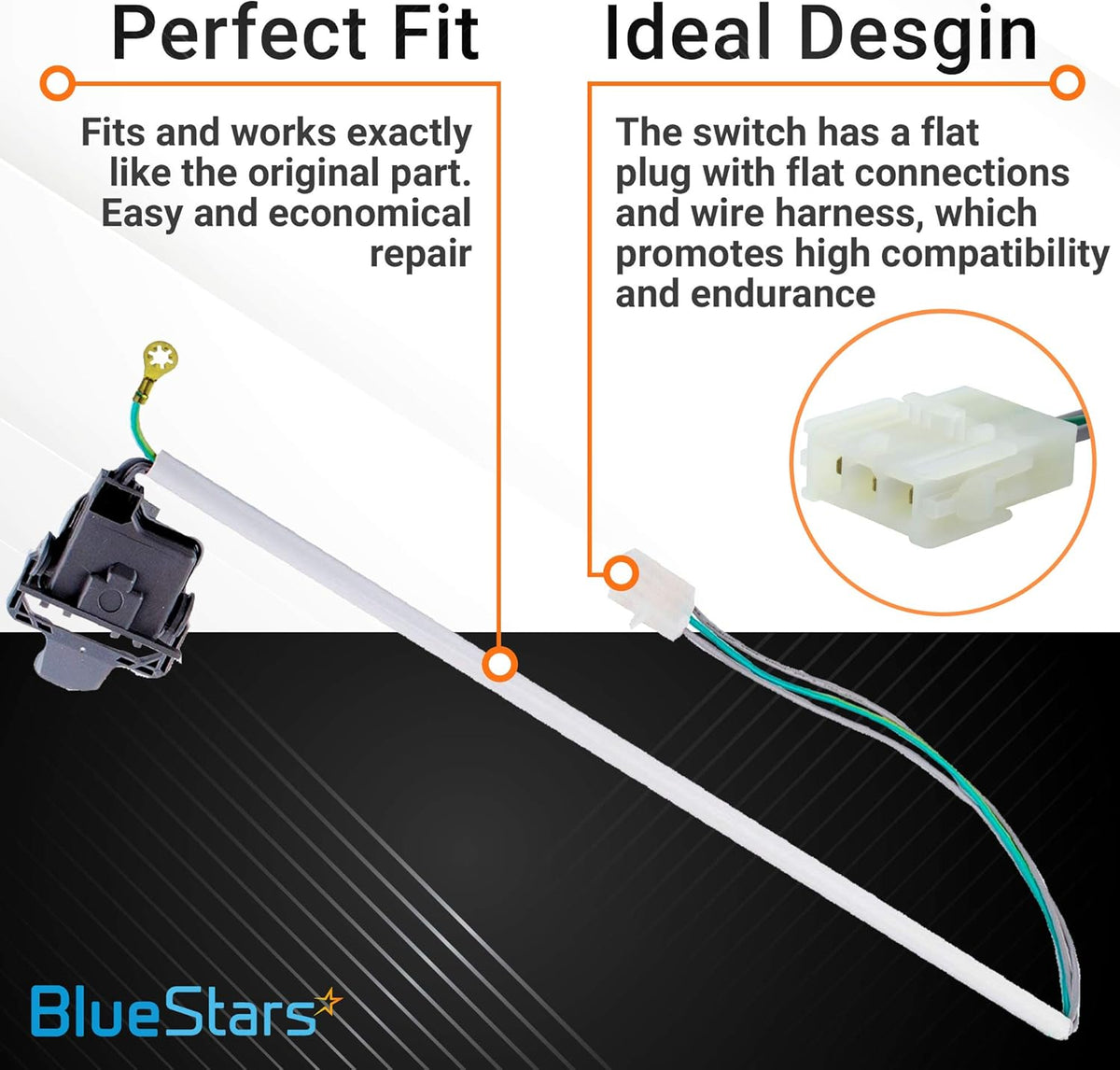 Perfect Fit

Fits and works exactly like the original part. Easy and economical repair

Ideal Desgin

The switch has a flat plug with flat connections and wire harness, which promotes high compatibility and endurance

BlueStars